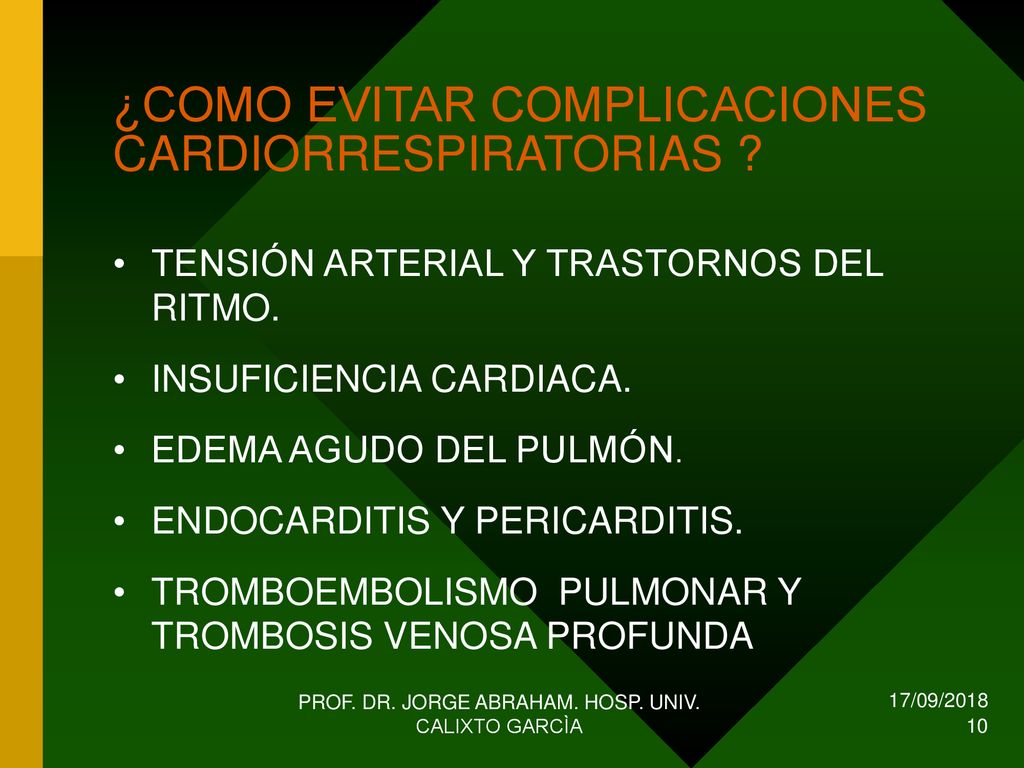 ¿COMO EVITAR COMPLICACIONES CARDIORRESPIRATORIAS ?

• TENSIÓN ARTERIAL Y TRASTORNOS DEL RITMO.
• INSUFICIENCIA CARDIACA.
• EDEMA AGUDO DEL PULMÓN.
• ENDOCARDITIS Y PERICARDITIS.
• TROMBOEMBOLISMO PULMONAR Y TROMBOSIS VENOSA PROFUNDA

PROF. DR. JORGE ABRAHAM. HOSP. UNIV. CALIXTO GARCÌA

17/09/2018
10